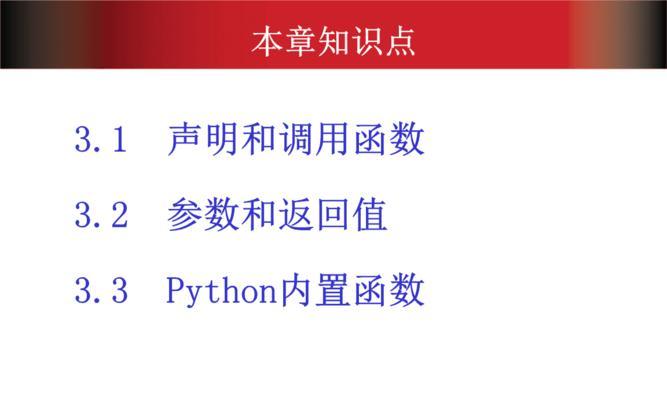 本章知识点

3.1 声明和调用函数

3.2 参数和返回值

3.3 Python内置函数